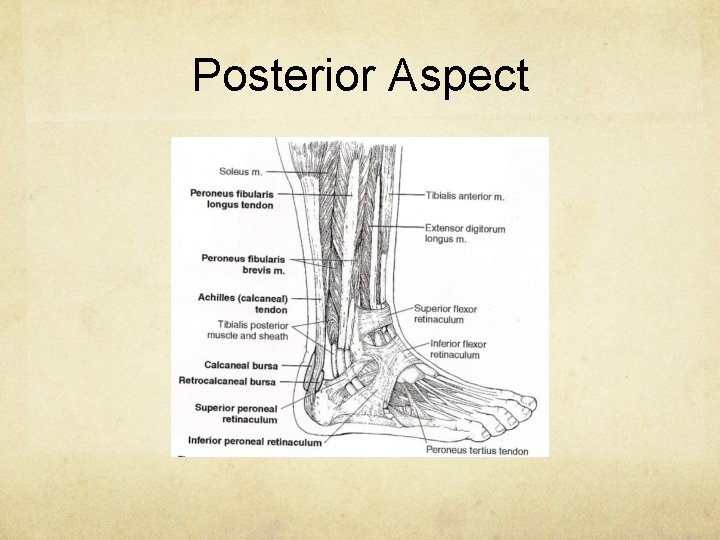 Posterior Aspect

Soleus m.

Peroneus fibularis longus tendon

Peroneus fibularis brevis m.

Achilles (calcaneal) tendon

Tibialis posterior muscle and sheath

Calcaneal bursa

Retrocalcaneal bursa

Superior peroneal retinaculum

Inferior peroneal retinaculum

Tibialis anterior m.

Extensor digitorum longus m.

Superior flexor retinaculum

Inferior flexor retinaculum

Peroneus tertius tendon